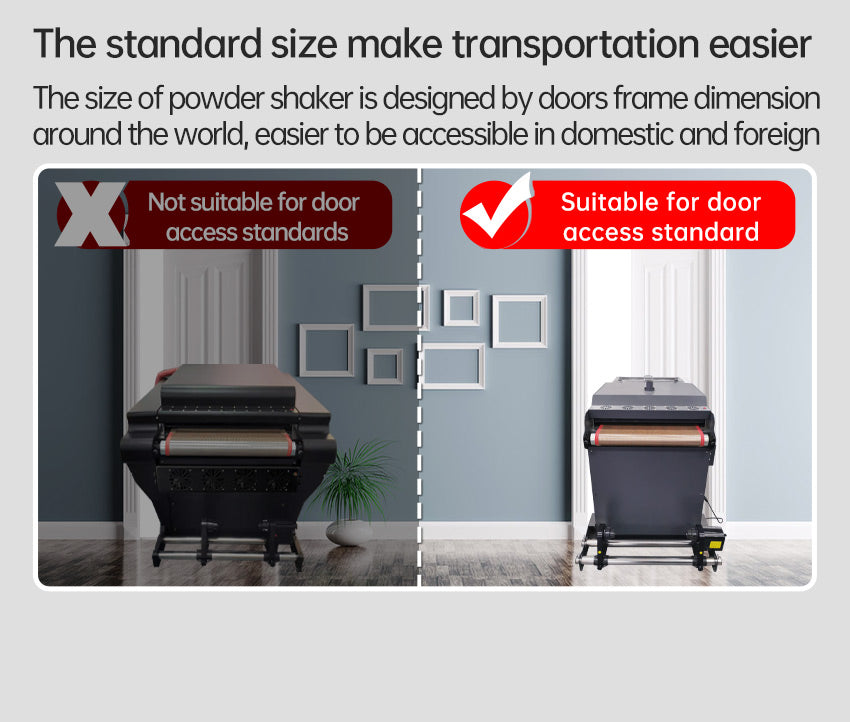 The standard size make transportation easier

The size of powder shaker is designed by doors frame dimension around the world, easier to be accessible in domestic and foreign

Not suitable for door access standards

Suitable for door access standard